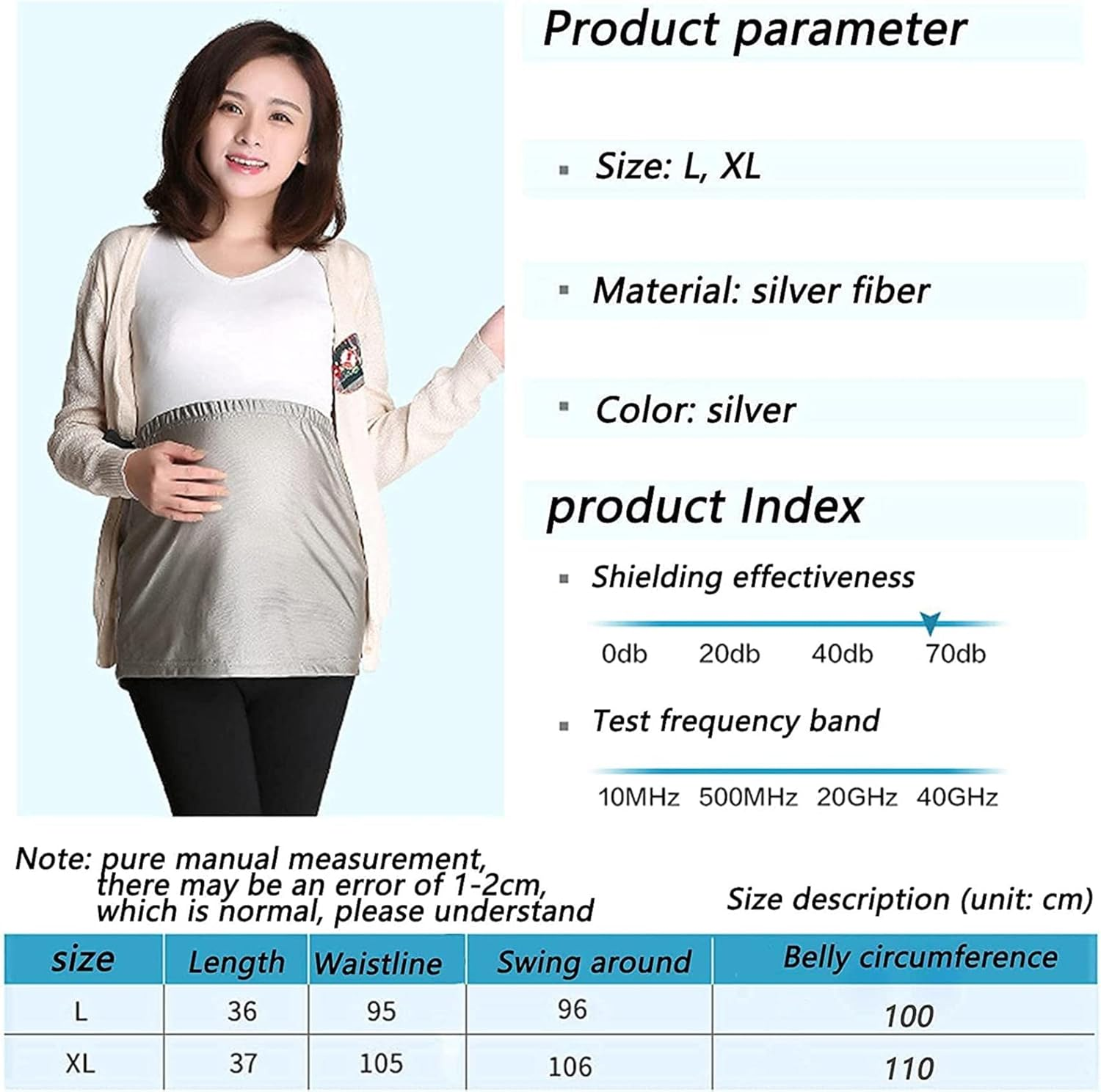 Product parameter

Size: L, XL

Material: silver fiber

Color: silver

product Index

Shielding effectiveness

0db 20db 40db 70db

Test frequency band

10MHz 500MHz 20GHz 40GHz

Note: pure manual measurement, there may be an error of 1-2cm, which is normal, please understand

Size description (unit: cm)

| size | Length | Waistline | Swing around | Belly circumference |
|---|---|---|---|---|
| L | 36 | 95 | 96 | 100 |
| XL | 37 | 105 | 106 | 110 |